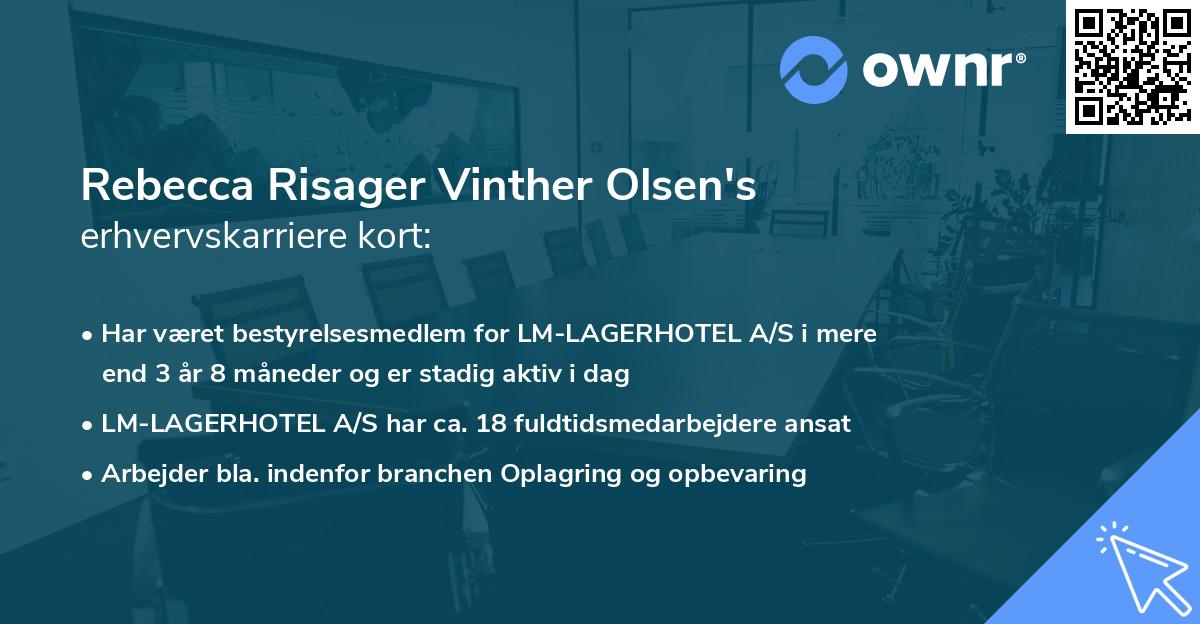 ownr®

Rebecca Risager Vinther Olsen's
erhvervskarriere kort:

• Har været bestyrelsesmedlem for LM-LAGERHOTEL A/S i mere end 3 år 8 måneder og er stadig aktiv i dag
• LM-LAGERHOTEL A/S har ca. 18 fuldtidsmedarbejdere ansat
• Arbejder bla. indenfor branchen Oplagring og opbevaring